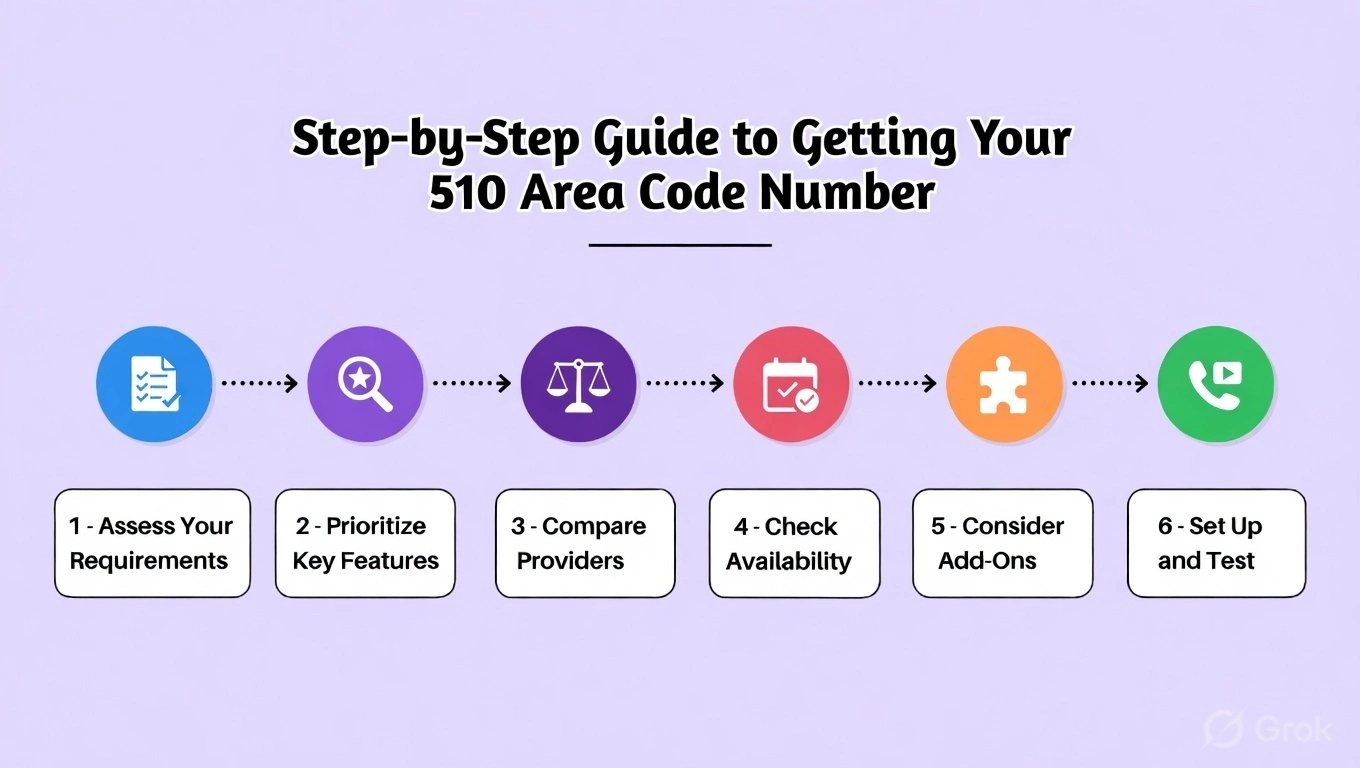 Step-by-Step Guide to Getting Your 510 Area Code Number

1 - Assess Your Requirements

2 - Prioritize Key Features

3 - Compare Providers

4 - Check Availability

5 - Consider Add-Ons

6 - Set Up and Test

Grok